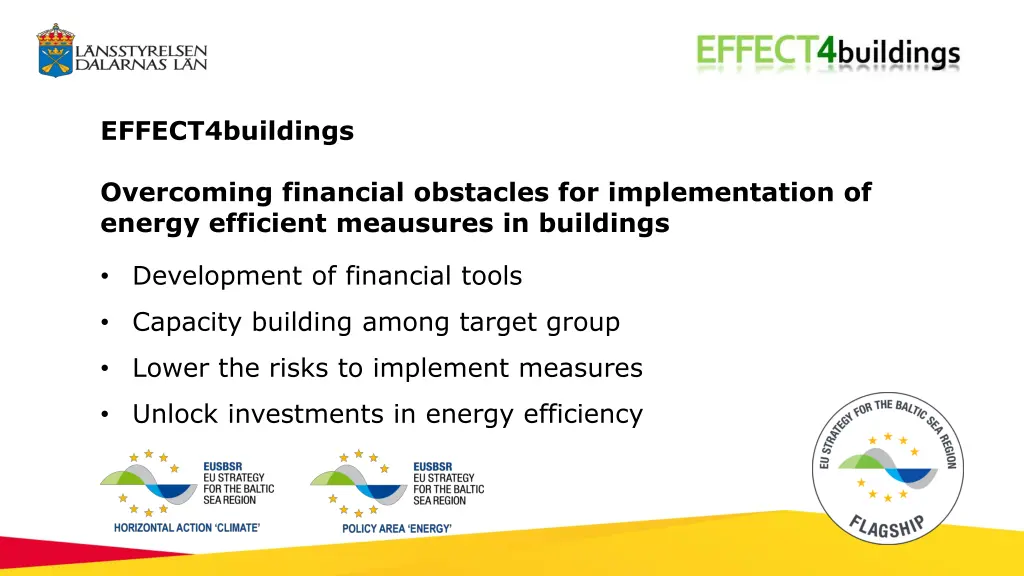 LÄNSSTYRELSEN DALARNAS LÄN

EFFECT4buildings

EFFECT4buildings

Overcoming financial obstacles for implementation of energy efficient meausures in buildings

• Development of financial tools
• Capacity building among target group
• Lower the risks to implement measures
• Unlock investments in energy efficiency

EUSBSR EU STRATEGY FOR THE BALTIC SEA REGION
HORIZONTAL ACTION 'CLIMATE'

EUSBSR EU STRATEGY FOR THE BALTIC SEA REGION
POLICY AREA 'ENERGY'

EU STRATEGY FOR THE BALTIC SEA REGION
FLAGSHIP